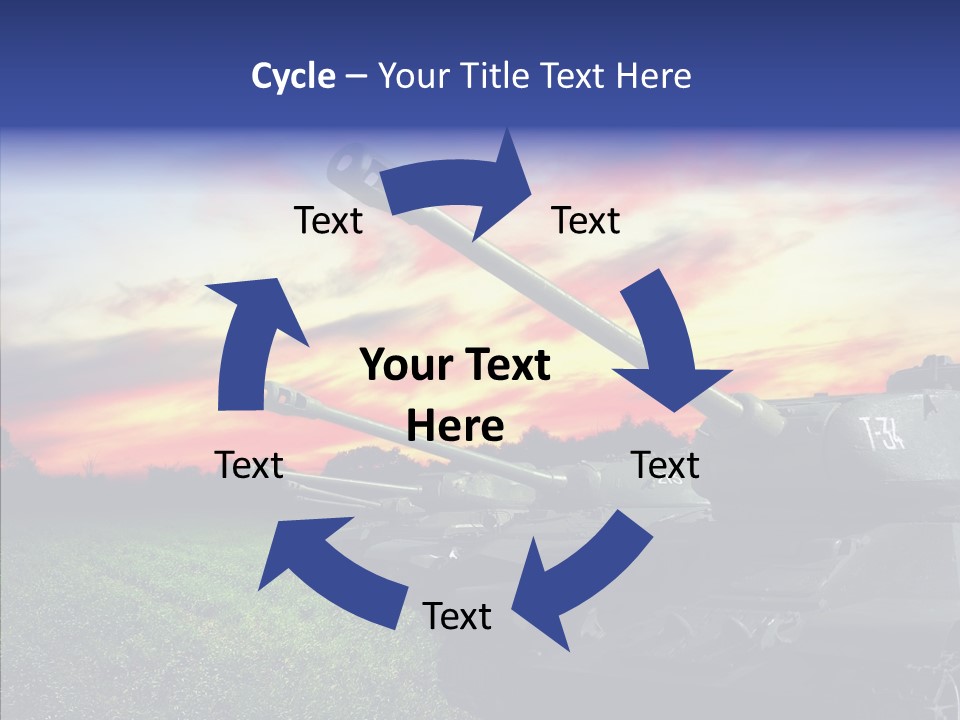 Cycle – Your Title Text Here

Text

Text

Your Text Here

Text

Text

Text

T-34